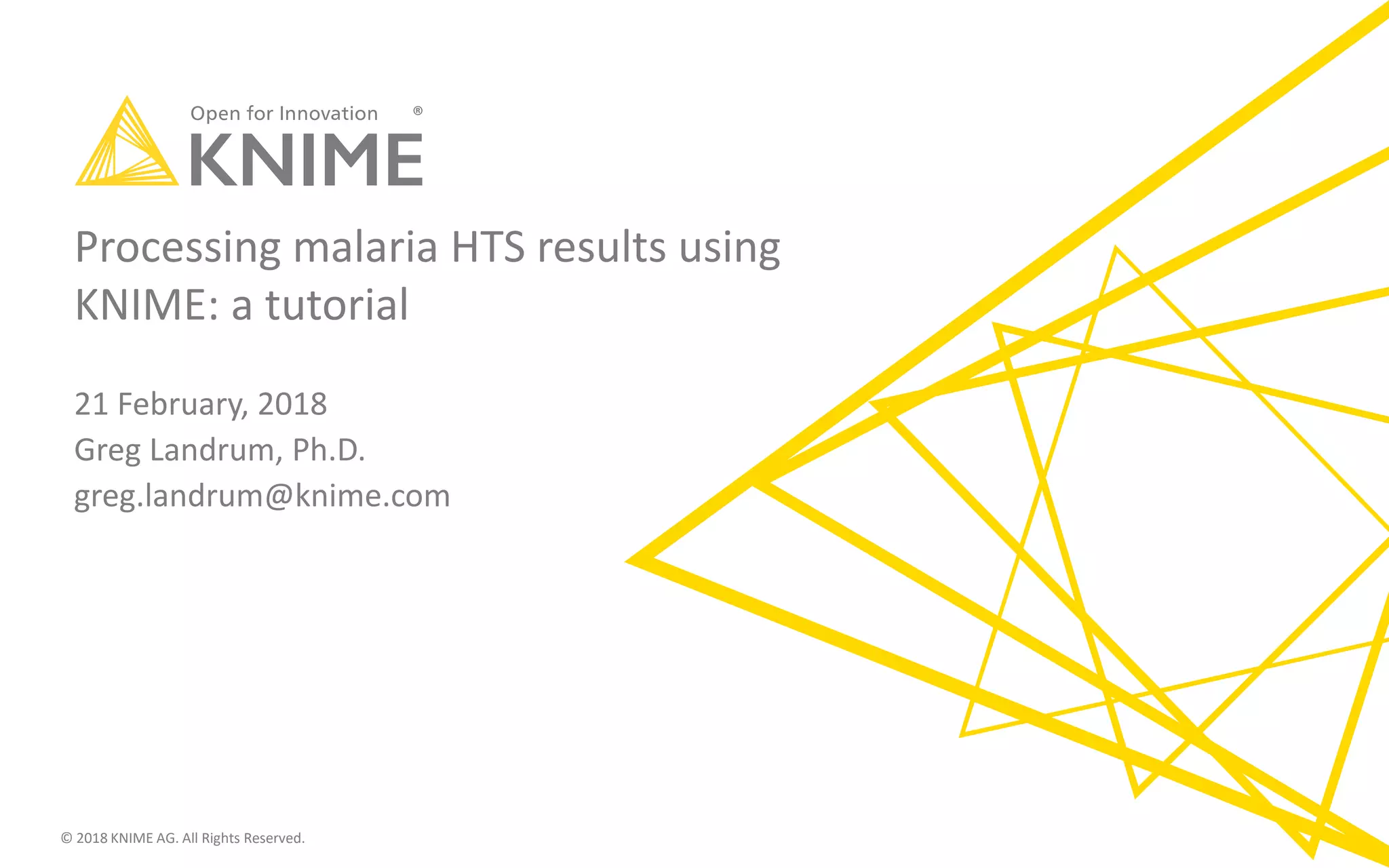 Open for Innovation ®
KNIME

Processing malaria HTS results using KNIME: a tutorial

21 February, 2018
Greg Landrum, Ph.D.
greg.landrum@knime.com

© 2018 KNIME AG. All Rights Reserved.